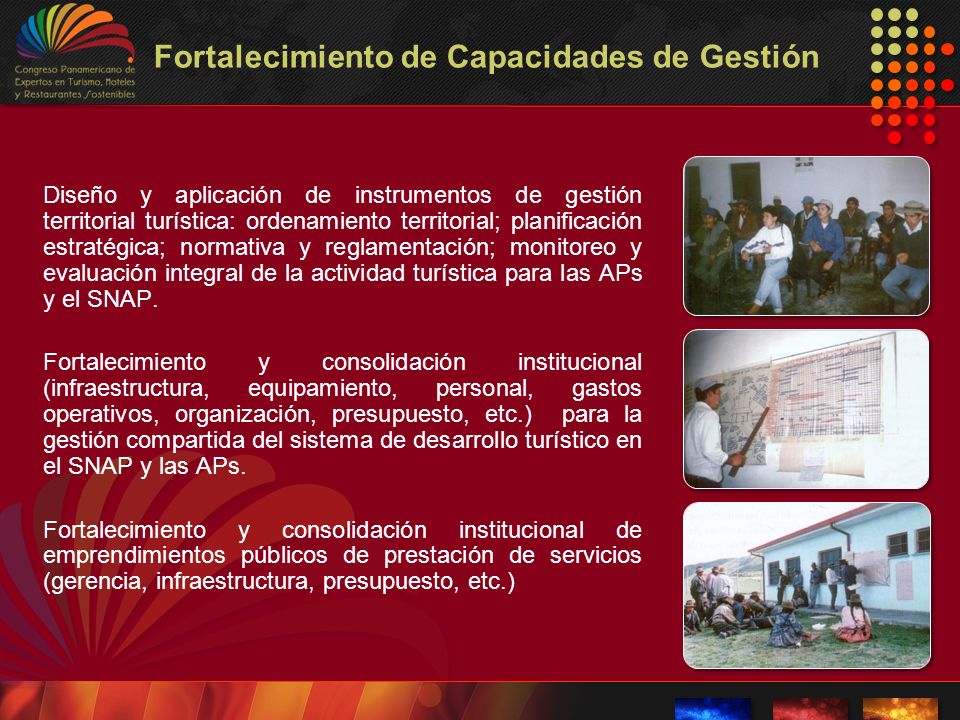 Congreso Panamericano de Expertos en Turismo, Hoteles y Restaurantes Sostenibles

Fortalecimiento de Capacidades de Gestión

Diseño y aplicación de instrumentos de gestión territorial turística: ordenamiento territorial; planificación estratégica; normativa y reglamentación; monitoreo y evaluación integral de la actividad turística para las APs y el SNAP.

Fortalecimiento y consolidación institucional (infraestructura, equipamiento, personal, gastos operativos, organización, presupuesto, etc.) para la gestión compartida del sistema de desarrollo turístico en el SNAP y las APs.

Fortalecimiento y consolidación institucional de emprendimientos públicos de prestación de servicios (gerencia, infraestructura, presupuesto, etc.)